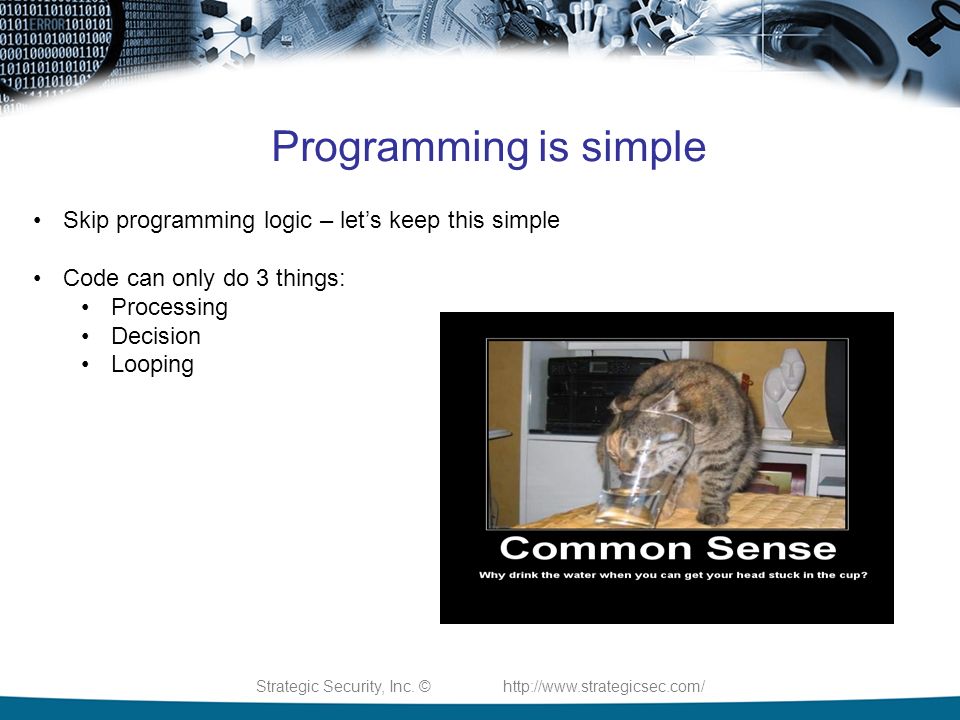 Programming is simple

• Skip programming logic – let's keep this simple

• Code can only do 3 things:
  • Processing
  • Decision
  • Looping

Common Sense
Why drink the water when you can get your head stuck in the cup?

Strategic Security, Inc. © http://www.strategicsec.com/